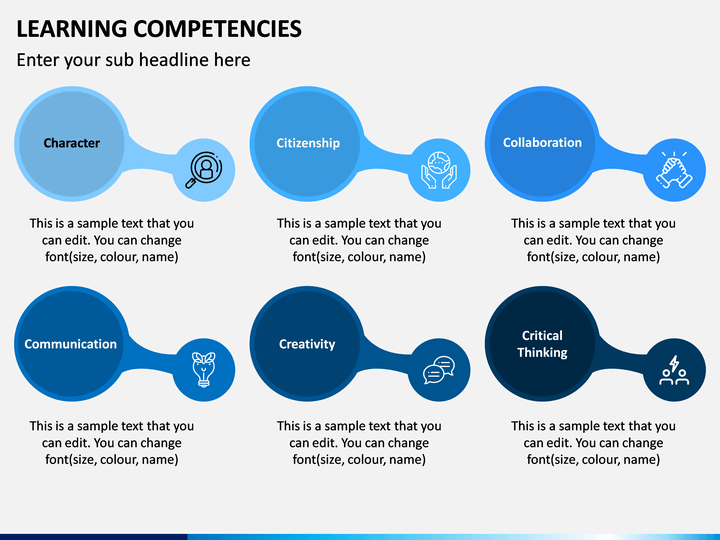 LEARNING COMPETENCIES

Enter your sub headline here

Character

This is a sample text that you can edit. You can change font(size, colour, name)

Citizenship

This is a sample text that you can edit. You can change font(size, colour, name)

Collaboration

This is a sample text that you can edit. You can change font(size, colour, name)

Communication

This is a sample text that you can edit. You can change font(size, colour, name)

Creativity

This is a sample text that you can edit. You can change font(size, colour, name)

Critical Thinking

This is a sample text that you can edit. You can change font(size, colour, name)